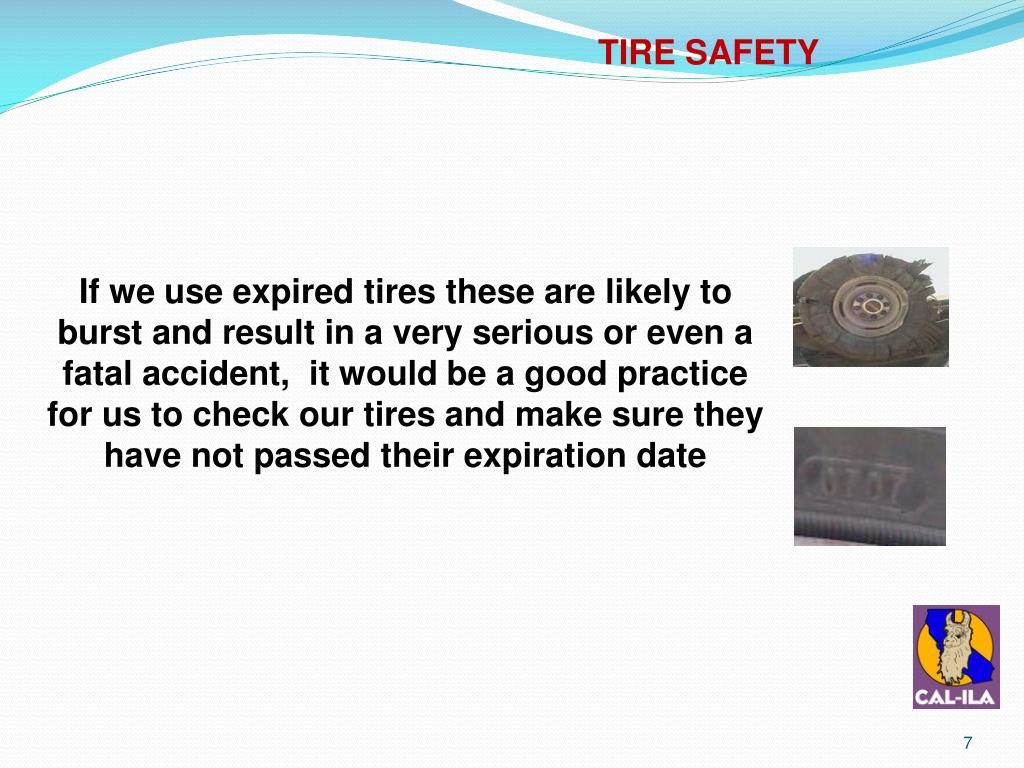 TIRE SAFETY

If we use expired tires these are likely to burst and result in a very serious or even a fatal accident, it would be a good practice for us to check our tires and make sure they have not passed their expiration date

0707

CAL-ILA

7